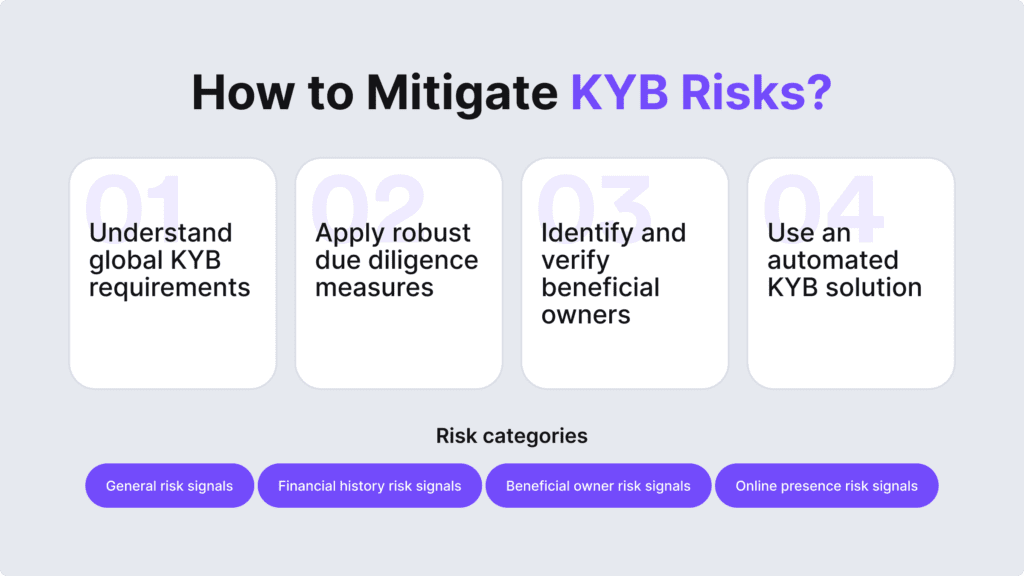 How to Mitigate KYB Risks?

01
Understand global KYB requirements

02
Apply robust due diligence measures

03
Identify and verify beneficial owners

04
Use an automated KYB solution

Risk categories

General risk signals

Financial history risk signals

Beneficial owner risk signals

Online presence risk signals